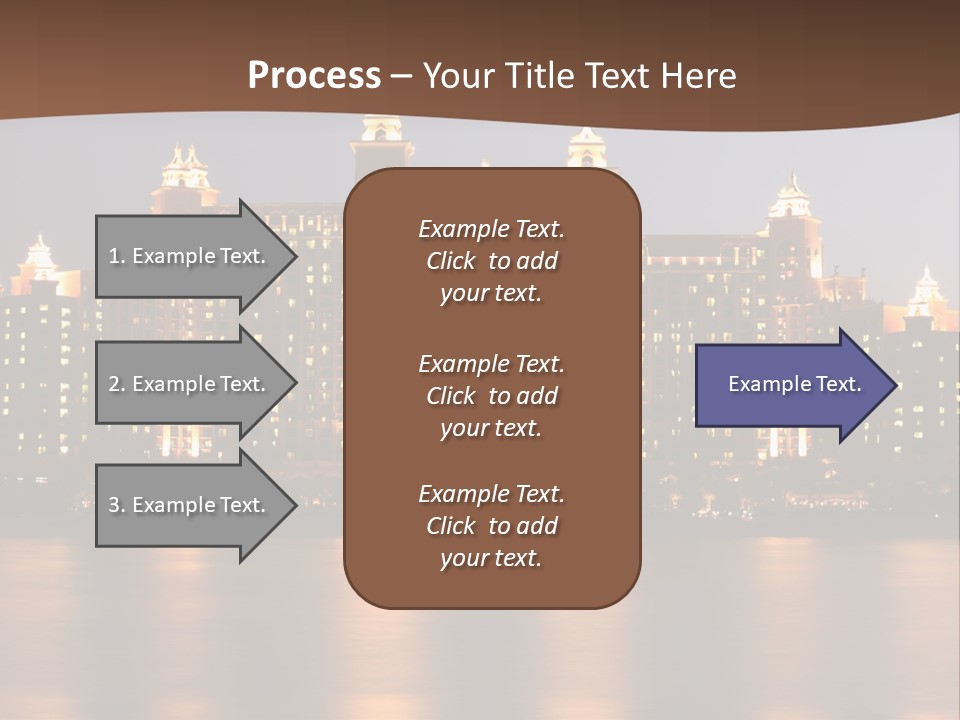 Process – Your Title Text Here

1. Example Text.

2. Example Text.

3. Example Text.

Example Text. Click to add your text.

Example Text. Click to add your text.

Example Text. Click to add your text.

Example Text.